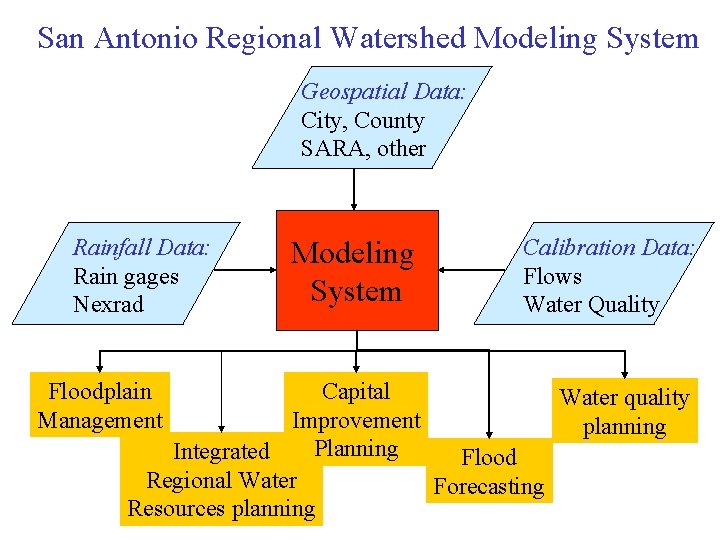 San Antonio Regional Watershed Modeling System

Geospatial Data:
City, County
SARA, other

Rainfall Data:
Rain gages
Nexrad

Modeling System

Calibration Data:
Flows
Water Quality

Floodplain Management

Integrated Regional Water Resources planning

Capital Improvement Planning

Flood Forecasting

Water quality planning